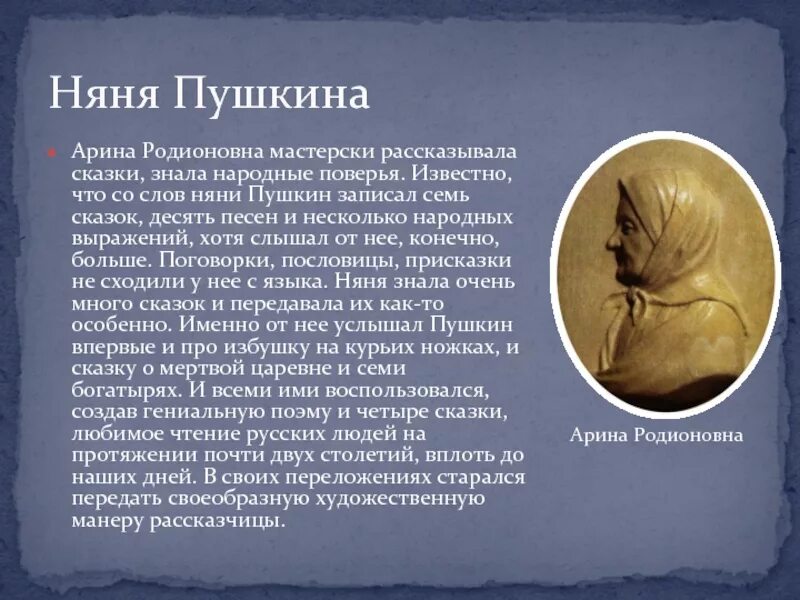 Няня Пушкина

Арина Родионовна мастерски рассказывала сказки, знала народные поверья. Известно, что со слов няни Пушкин записал семь сказок, десять песен и несколько народных выражений, хотя слышал от нее, конечно, больше. Поговорки, пословицы, присказки не сходили у нее с языка. Няня знала очень много сказок и передавала их как-то особенно. Именно от нее услышал Пушкин впервые и про избушку на курьих ножках, и сказку о мертвой царевне и семи богатырях. И всеми ими воспользовался, создав гениальную поэму и четыре сказки, любимое чтение русских людей на протяжении почти двух столетий, вплоть до наших дней. В своих переложениях старался передать своеобразную художественную манеру рассказчицы.

Арина Родионовна